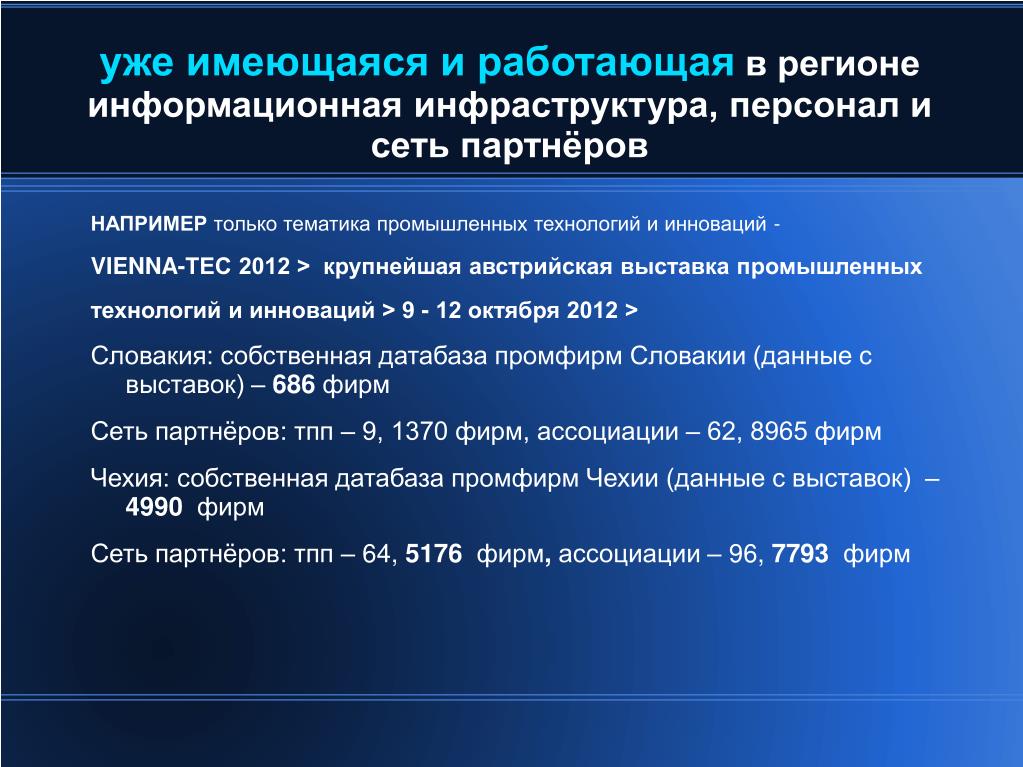 уже имеющаяся и работающая в регионе информационная инфраструктура, персонал и сеть партнёров

НАПРИМЕР только тематика промышленных технологий и инноваций -

VIENNA-TEC 2012 > крупнейшая австрийская выставка промышленных технологий и инноваций > 9 - 12 октября 2012 >

Словакия: собственная датабаза промфирм Словакии (данные с выставок) – 686 фирм

Сеть партнёров: тпп – 9, 1370 фирм, ассоциации – 62, 8965 фирм

Чехия: собственная датабаза промфирм Чехии (данные с выставок) – 4990 фирм

Сеть партнёров: тпп – 64, 5176 фирм, ассоциации – 96, 7793 фирм